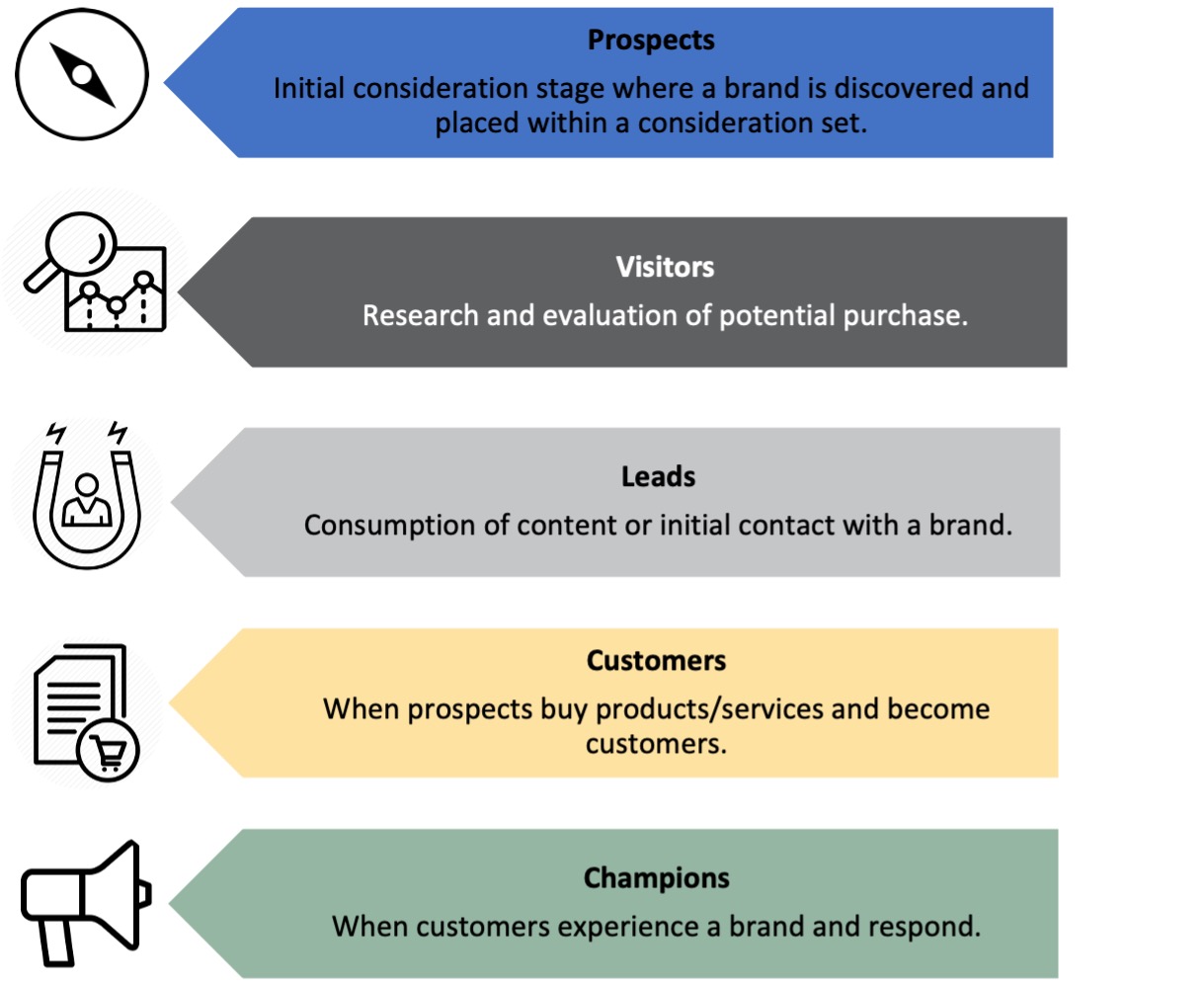 Prospects
Initial consideration stage where a brand is discovered and placed within a consideration set.

Visitors
Research and evaluation of potential purchase.

Leads
Consumption of content or initial contact with a brand.

Customers
When prospects buy products/services and become customers.

Champions
When customers experience a brand and respond.